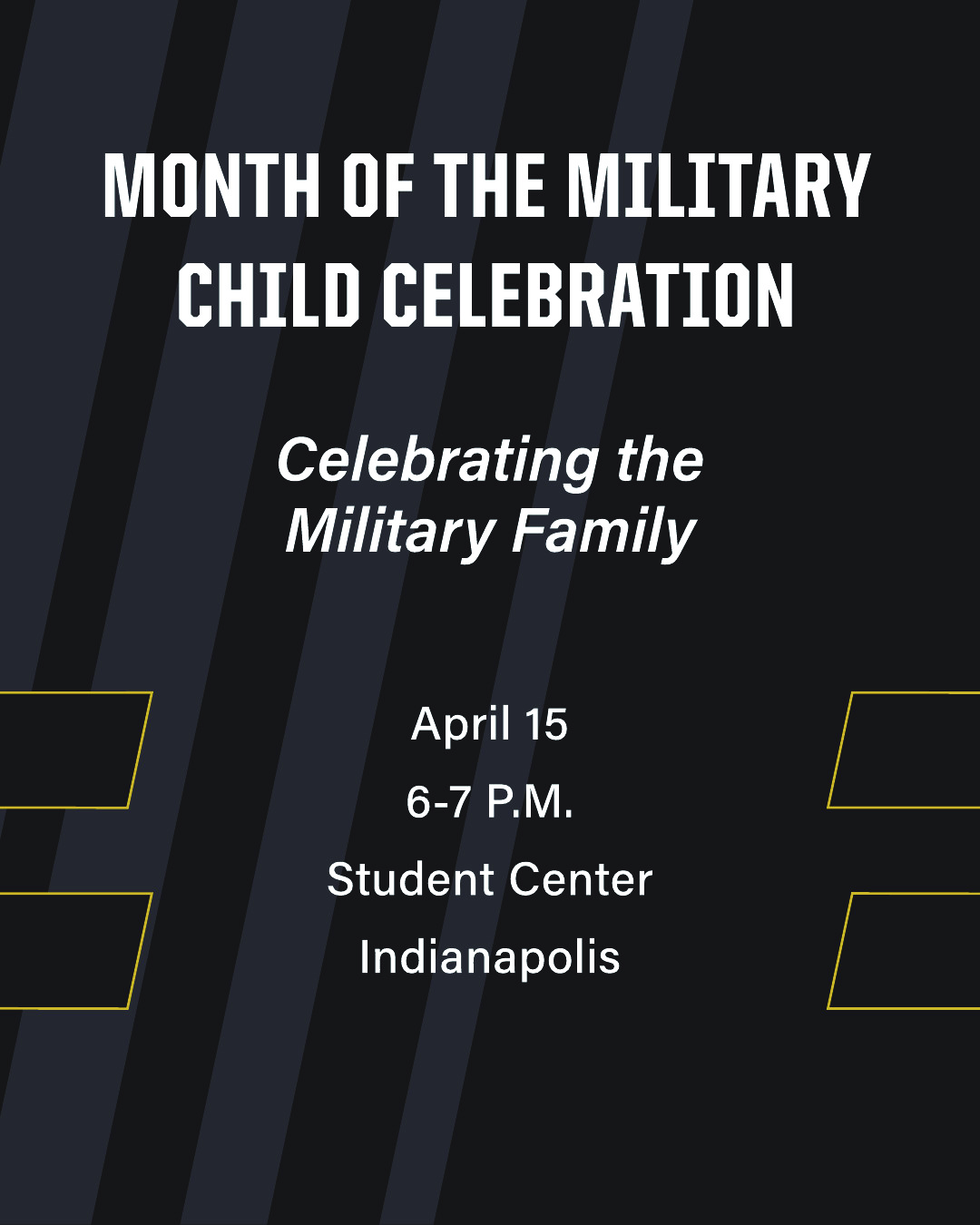 MONTH OF THE MILITARY CHILD CELEBRATION

Celebrating the Military Family

April 15

6-7 P.M.

Student Center

Indianapolis